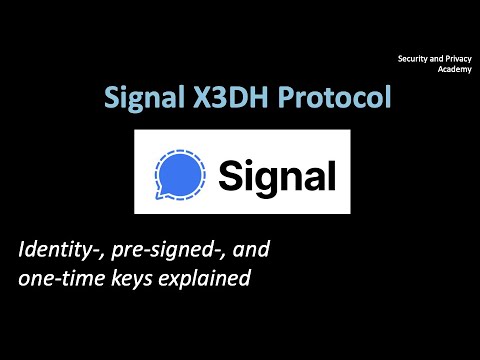 Security and Privacy Academy

Signal X3DH Protocol

Signal

Identity-, pre-signed-, and one-time keys explained